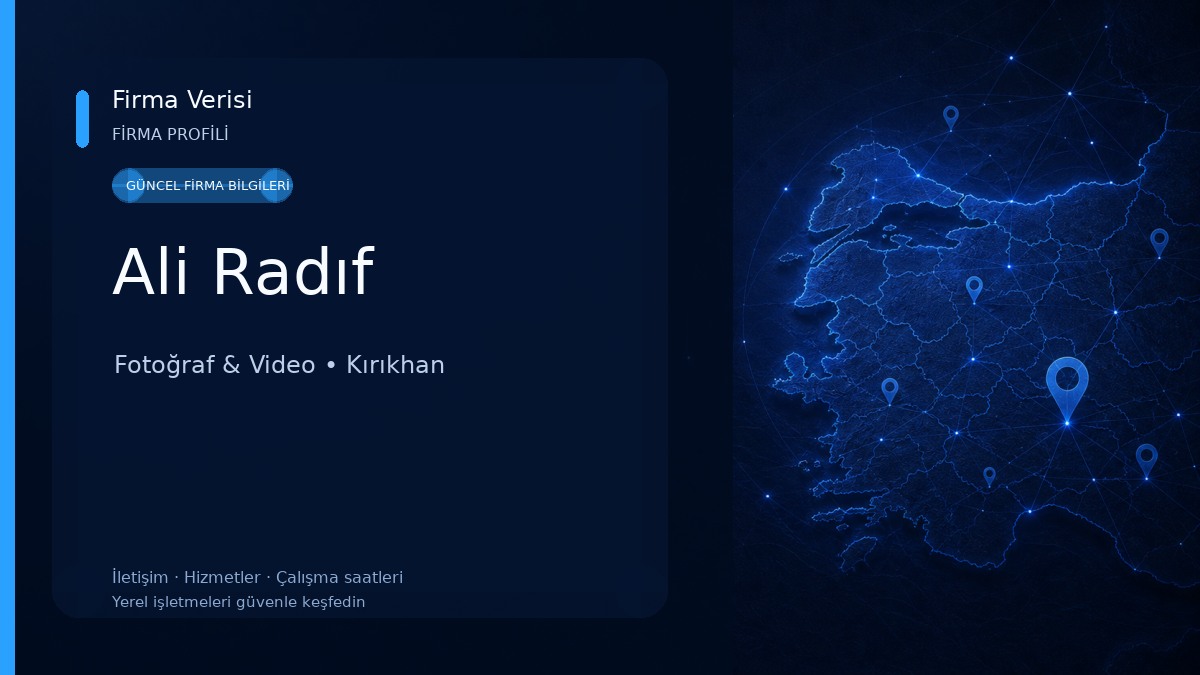 Firma Verisi
FİRMA PROFİLİ

GÜNCEL FİRMA BİLGİLERİ

Ali Radıf

Fotoğraf & Video • Kırıkhan

İletişim · Hizmetler · Çalışma saatleri
Yerel işletmeleri güvenle keşfedin